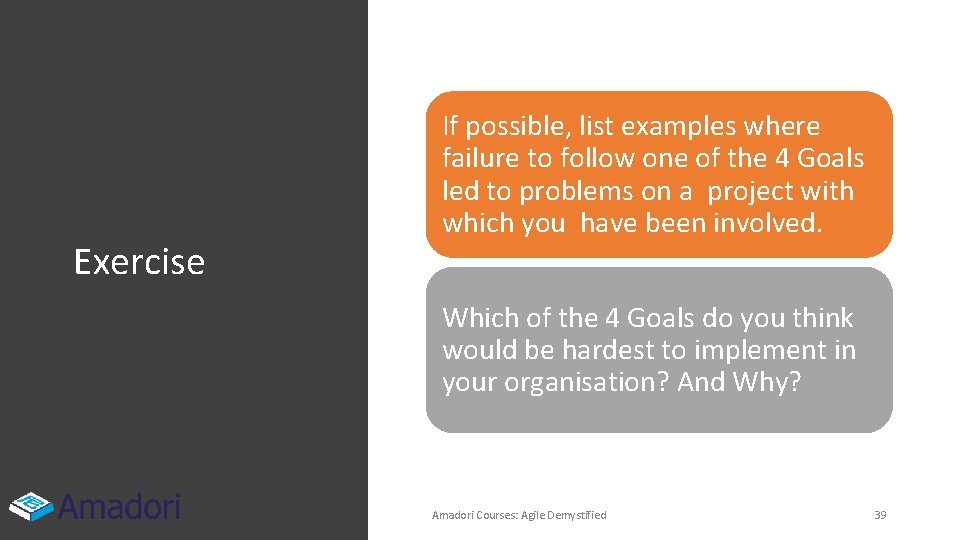 Exercise

If possible, list examples where failure to follow one of the 4 Goals led to problems on a project with which you have been involved.

Which of the 4 Goals do you think would be hardest to implement in your organisation? And Why?

Amadori

Amadori Courses: Agile Demystified

39